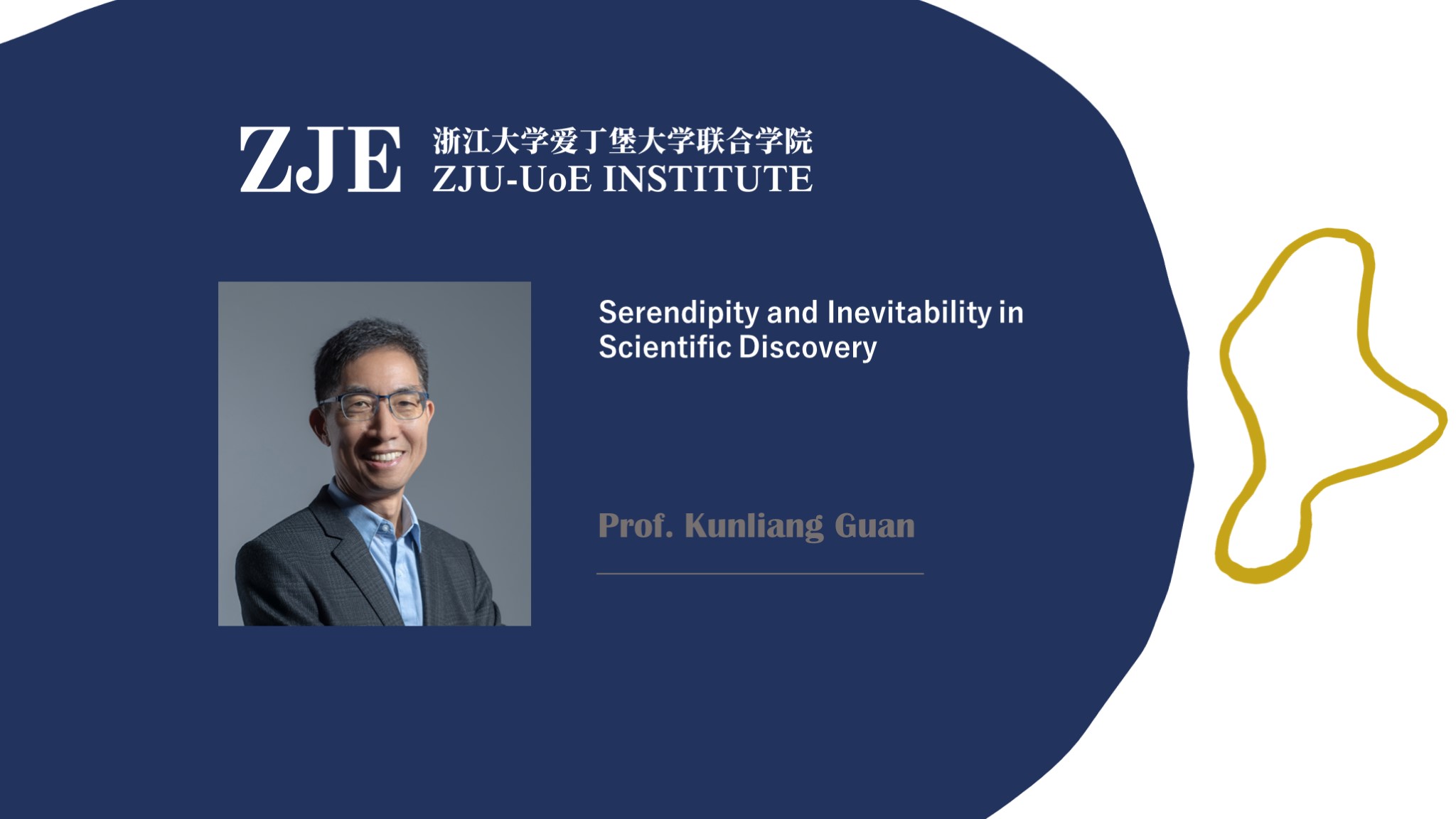 ZJE 浙江大学爱丁堡大学联合学院
ZJU-UoE INSTITUTE

Serendipity and Inevitability in Scientific Discovery

Prof. Kunliang Guan